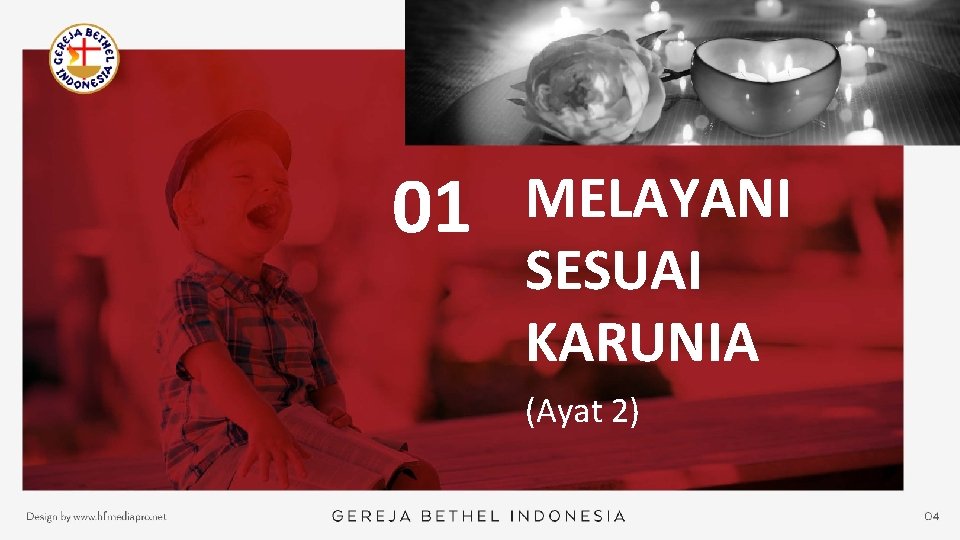 GEREJA BETHEL INDONESIA

01

MELAYANI SESUAI KARUNIA

(Ayat 2)

Design by www.hfmediapro.net

GEREJA BETHEL INDONESIA

04